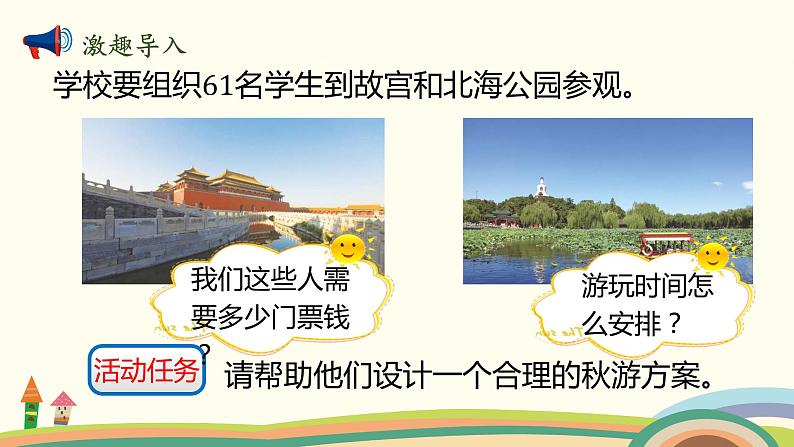 激趣导入

学校要组织61名学生到故宫和北海公园参观。

我们这些人需要多少门票钱？

游玩时间怎么安排？

活动任务 请帮助他们设计一个合理的秋游方案。